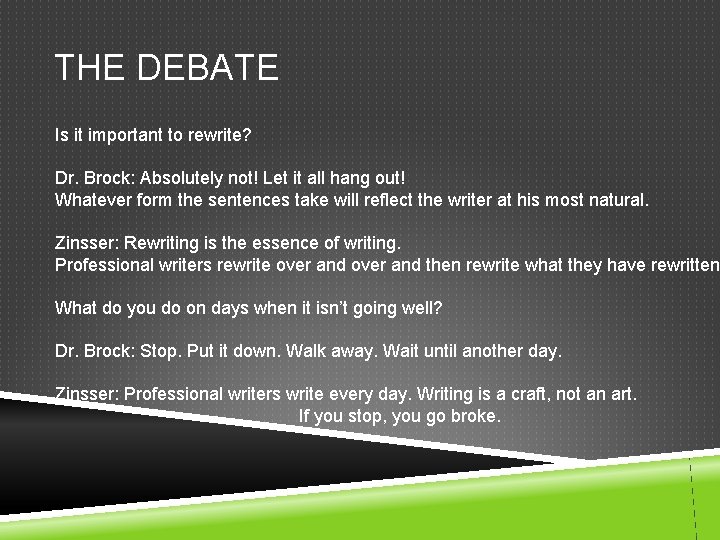 THE DEBATE

Is it important to rewrite?

Dr. Brock: Absolutely not! Let it all hang out!
Whatever form the sentences take will reflect the writer at his most natural.

Zinsser: Rewriting is the essence of writing.
Professional writers rewrite over and over and then rewrite what they have rewritten

What do you do on days when it isn't going well?

Dr. Brock: Stop. Put it down. Walk away. Wait until another day.

Zinsser: Professional writers write every day. Writing is a craft, not an art.
If you stop, you go broke.